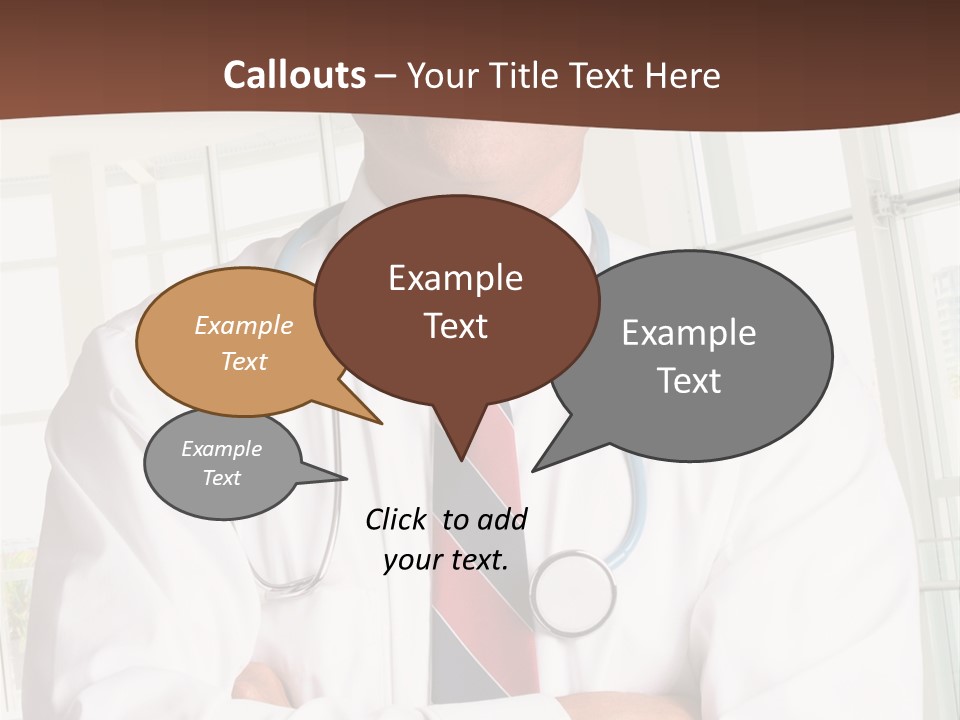 Callouts – Your Title Text Here

Example Text

Example Text

Example Text

Example Text

Click to add your text.